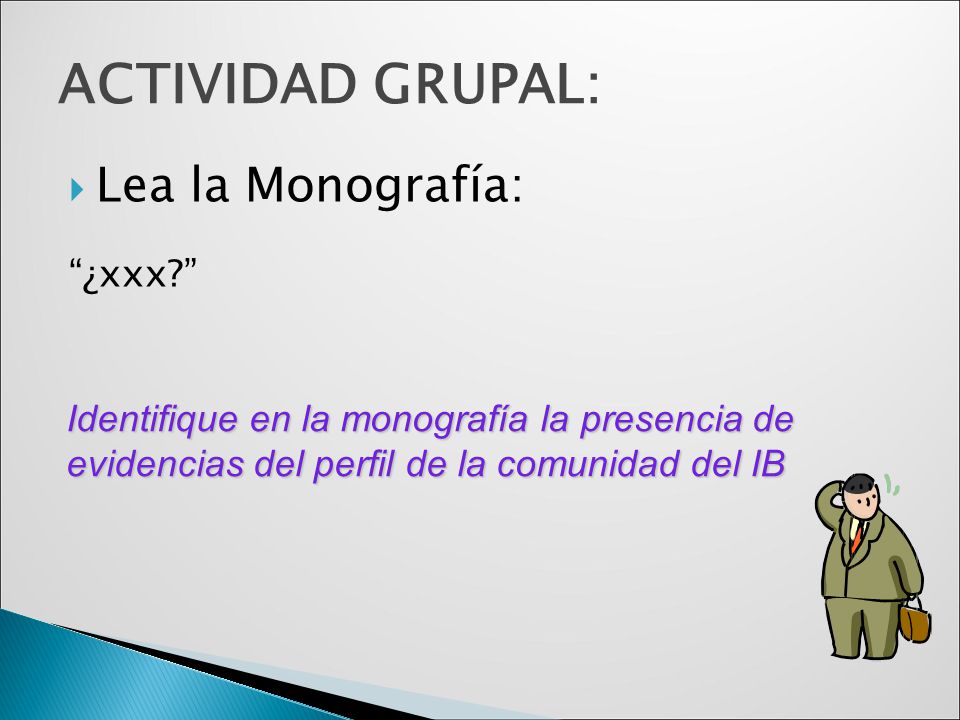 ACTIVIDAD GRUPAL:

Lea la Monografía:

“¿xxx?”

Identifique en la monografía la presencia de evidencias del perfil de la comunidad del IB